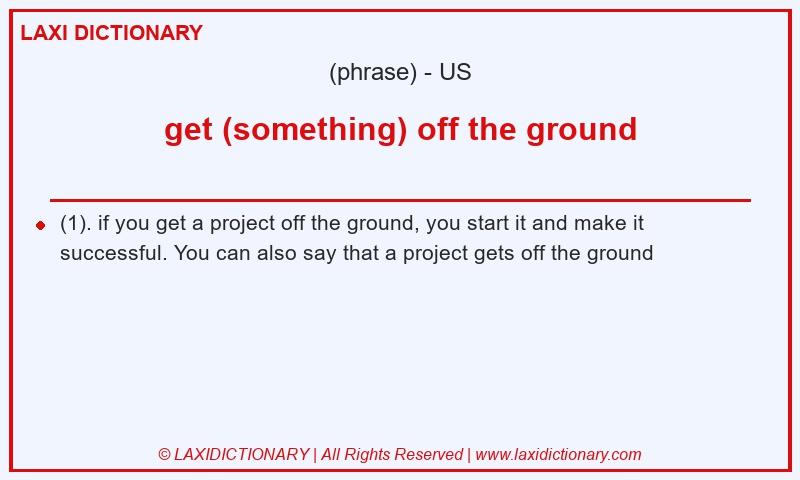 LAXI DICTIONARY

(phrase) - US

get (something) off the ground

(1). if you get a project off the ground, you start it and make it successful. You can also say that a project gets off the ground

© LAXIDICTIONARY | All Rights Reserved | www.laxidictionary.com